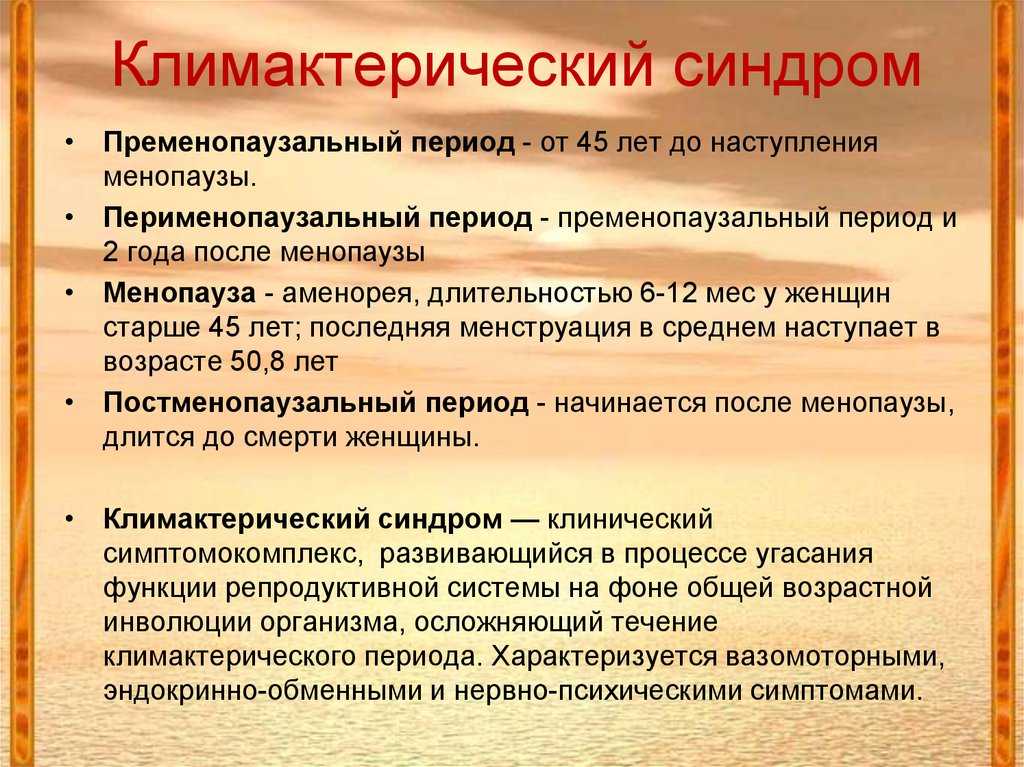 Климактерический синдром

• Пременопаузальный период - от 45 лет до наступления менопаузы.

• Перименопаузальный период - пременопаузальный период и 2 года после менопаузы

• Менопауза - аменорея, длительностью 6-12 мес у женщин старше 45 лет; последняя менструация в среднем наступает в возрасте 50,8 лет

• Постменопаузальный период - начинается после менопаузы, длится до смерти женщины.

• Климактерический синдром — клинический симптомокомплекс, развивающийся в процессе угасания функции репродуктивной системы на фоне общей возрастной инволюции организма, осложняющий течение климактерического периода. Характеризуется вазомоторными, эндокринно-обменными и нервно-психическими симптомами.